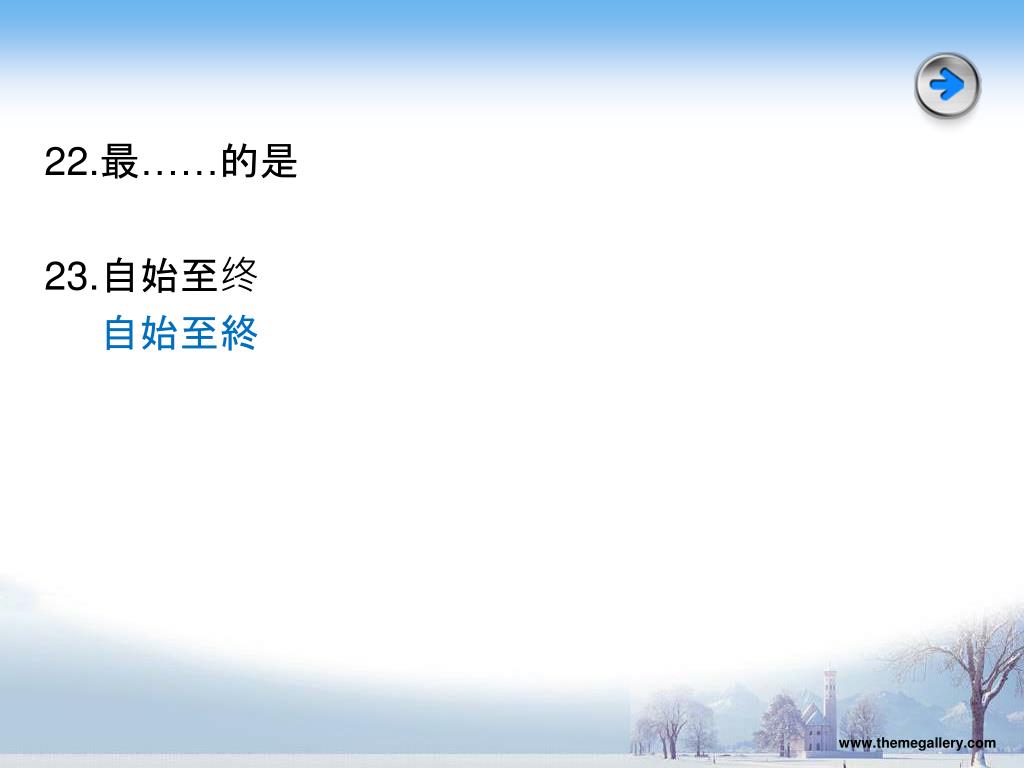 22.最……的是

23.自始至终
自始至終

www.themegallery.com